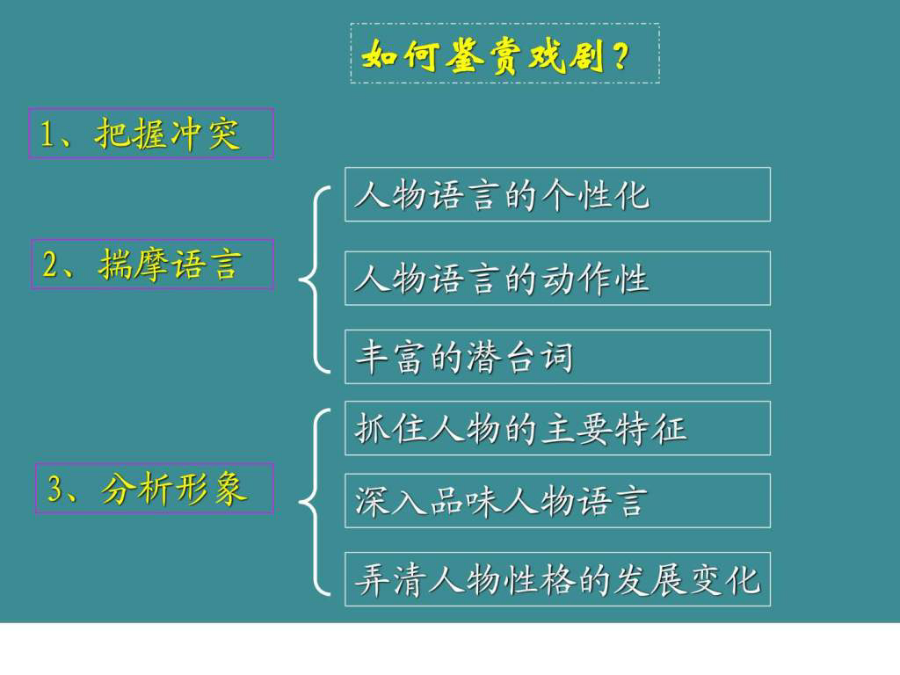 如何鉴赏戏剧？

1、把握冲突

2、揣摩语言

人物语言的个性化

人物语言的动作性

丰富的潜台词

3、分析形象

抓住人物的主要特征

深入品味人物语言

弄清人物性格的发展变化